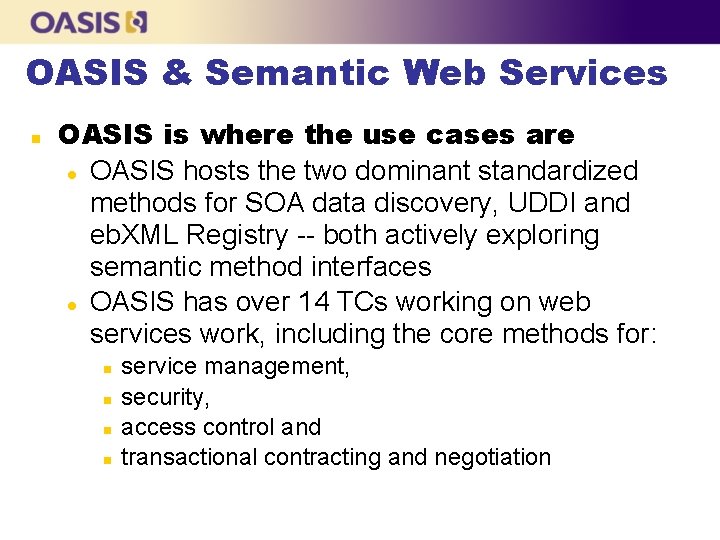 OASIS

OASIS & Semantic Web Services

OASIS is where the use cases are

OASIS hosts the two dominant standardized methods for SOA data discovery, UDDI and ebXML Registry -- both actively exploring semantic method interfaces

OASIS has over 14 TCs working on web services work, including the core methods for:

service management,

security,

access control and

transactional contracting and negotiation